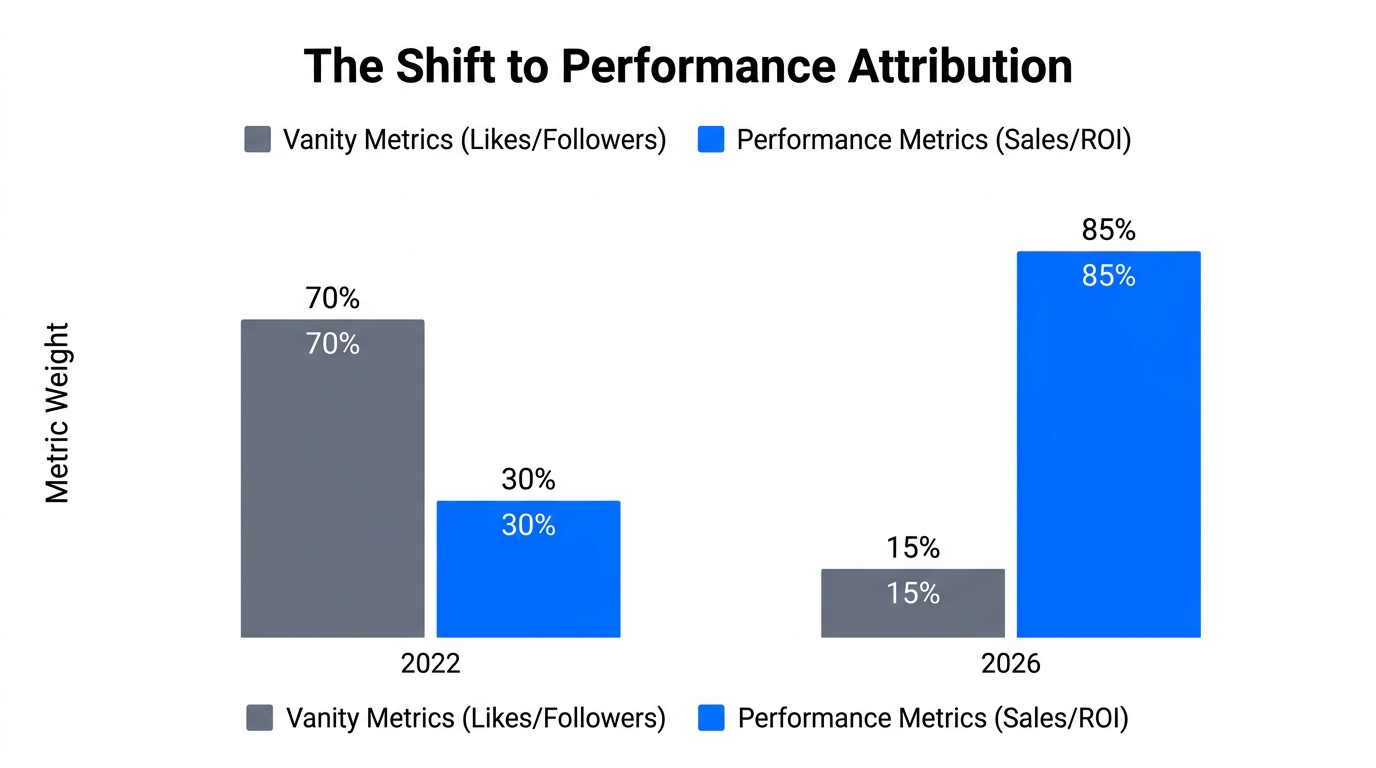 The Shift to Performance Attribution

Vanity Metrics (Likes/Followers) Performance Metrics (Sales/ROI)

Metric Weight

70%
70%

30%
30%

15%
15%

85%
85%

2022

2026

Vanity Metrics (Likes/Followers) Performance Metrics (Sales/ROI)